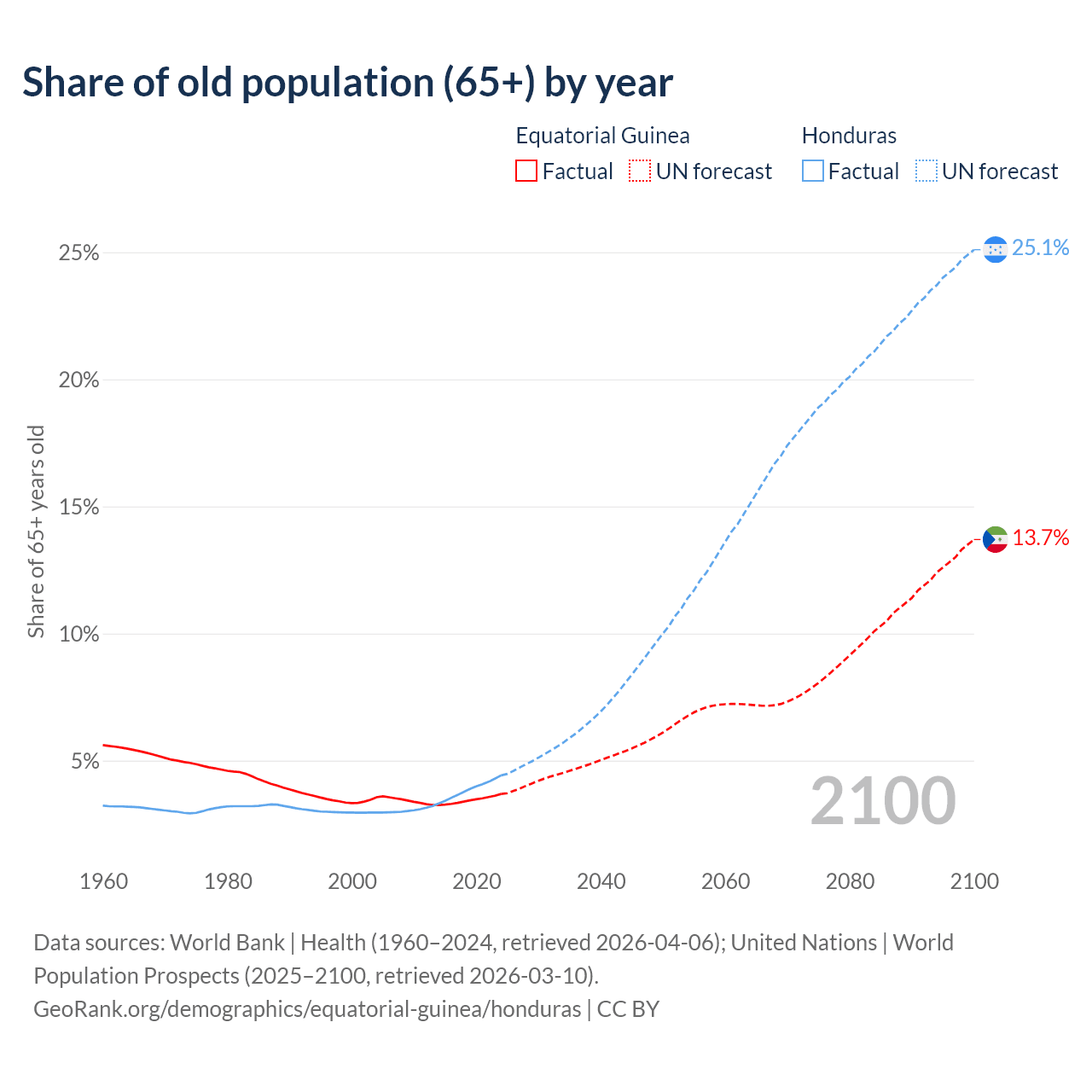 Share of old population (65+) by year

Equatorial Guinea
Factual
UN forecast

Honduras
Factual
UN forecast

Share of 65+ years old

25%
20%
15%
10%
5%

25.1%
13.7%

2100

1960
1980
2000
2020
2040
2060
2080
2100

Data sources: World Bank | Health (1960–2024, retrieved 2026-04-06); United Nations | World Population Prospects (2025–2100, retrieved 2026-03-10).
GeoRank.org/demographics/equatorial-guinea/honduras | CC BY